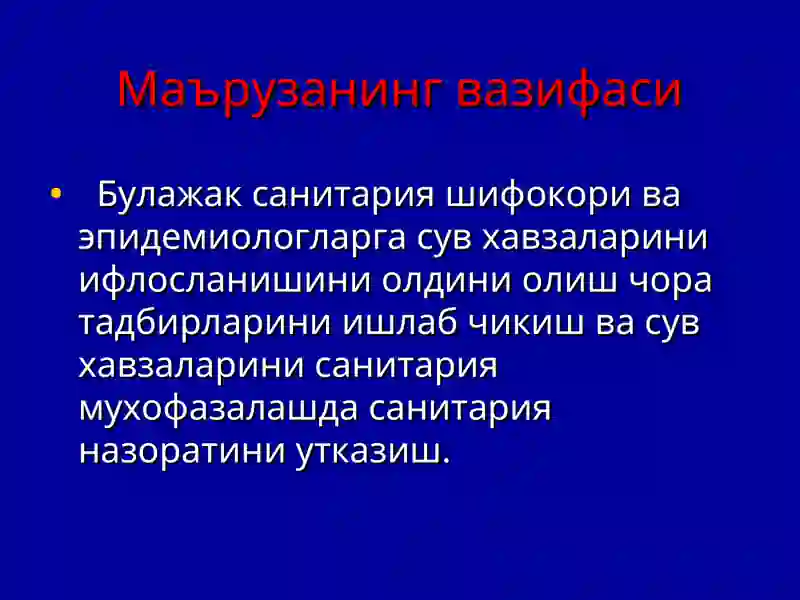 Маърузанинг вазифаси

• Булажак санитария шифокори ва эпидемиологларга сув хавзаларини ифлосланишини олдини олиш чора тадбирларини ишлаб чикиш ва сув хавзаларини санитария мухофазалашда санитария назоратини утказиш.